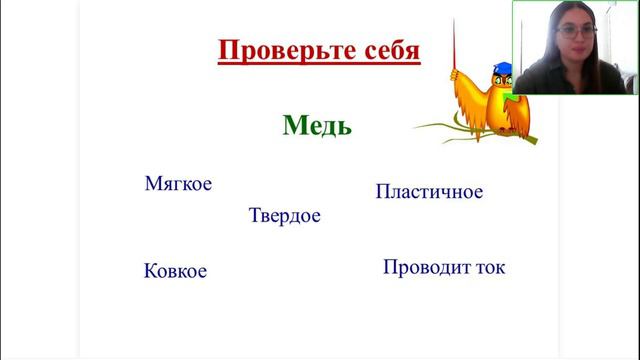 Проверьте себя

Медь

Мягкое

Пластичное

Твердое

Ковкое

Проводит ток